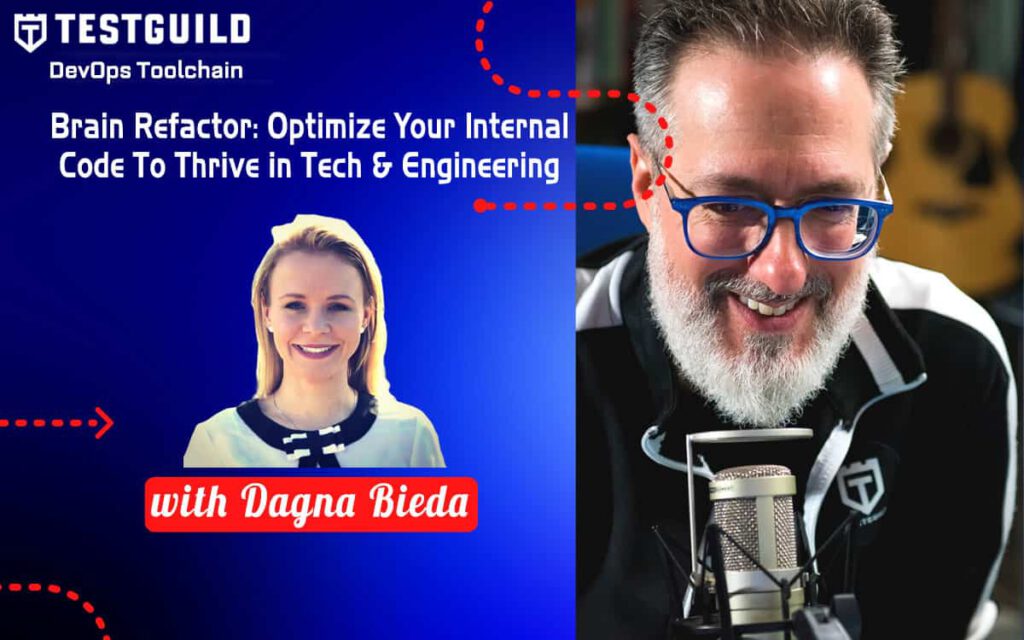 TESTGUILD
DevOps Toolchain

Brain Refactor: Optimize Your Internal Code To Thrive in Tech & Engineering

with Dagna Bieda